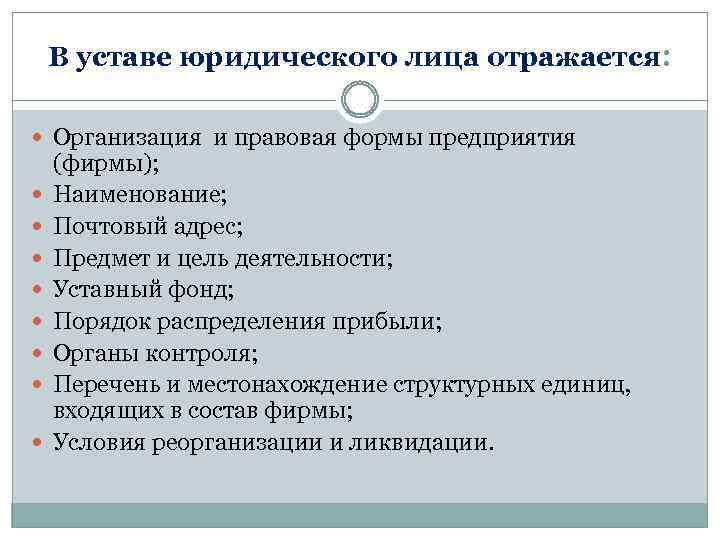 В уставе юридического лица отражается:

- Организация  и правовая формы предприятия (фирмы);
- Наименование;
- Почтовый адрес;
- Предмет и цель деятельности;
- Уставный фонд;
- Порядок распределения прибыли;
- Органы контроля;
- Перечень и местонахождение структурных единиц, входящих в состав фирмы;
- Условия реорганизации и ликвидации.